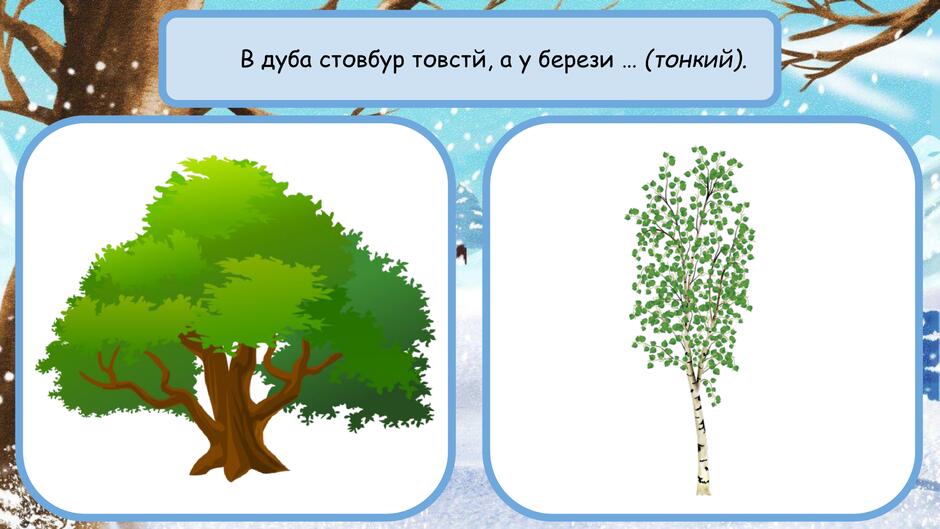 В дуба стовбур товстй, а у берези … (тонкий).